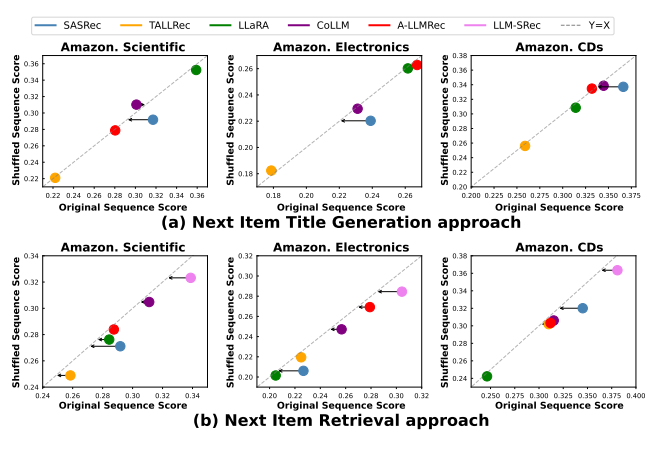 SASRec TALLRec LLaRA CoLLM A-LLMRec LLM-SRec Y=X

Amazon. Scientific
Shuffled Sequence Score
0.36 0.34 0.32 0.30 0.28 0.26 0.24 0.22
0.22 0.24 0.26 0.28 0.30 0.32 0.34 0.36
Original Sequence Score

Amazon. Electronics
Shuffled Sequence Score
0.26 0.24 0.22 0.20 0.18
0.18 0.20 0.22 0.24 0.26
Original Sequence Score

Amazon. CDs
Shuffled Sequence Score
0.38 0.36 0.34 0.32 0.30 0.28 0.26 0.24 0.22 0.20
0.200 0.225 0.250 0.275 0.300 0.325 0.350 0.375
Original Sequence Score

(a) Next Item Title Generation approach

Amazon. Scientific
Shuffled Sequence Score
0.34 0.32 0.30 0.28 0.26 0.24
0.24 0.26 0.28 0.30 0.32 0.34
Original Sequence Score

Amazon. Electronics
Shuffled Sequence Score
0.32 0.30 0.28 0.26 0.24 0.22 0.20
0.20 0.22 0.24 0.26 0.28 0.30 0.32
Original Sequence Score

Amazon. CDs
Shuffled Sequence Score
0.38 0.36 0.34 0.32 0.30 0.28 0.26 0.24
0.250 0.275 0.300 0.325 0.350 0.375 0.400
Original Sequence Score

(b) Next Item Retrieval approach